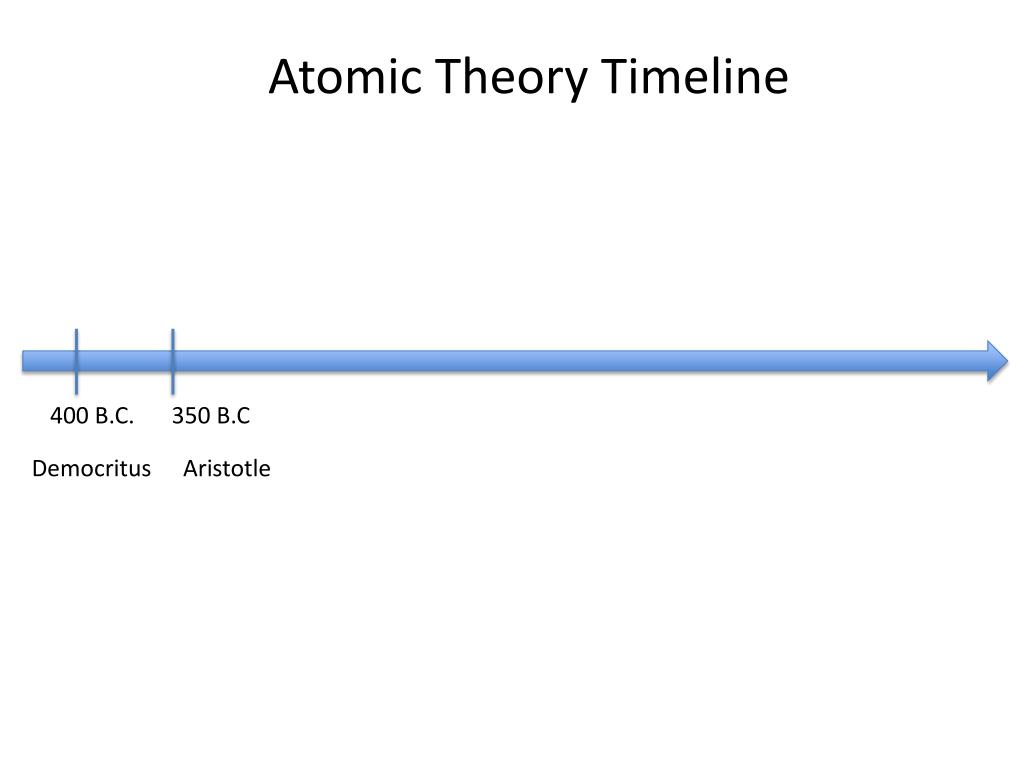 Atomic Theory Timeline

400 B.C.

Democritus

350 B.C

Aristotle